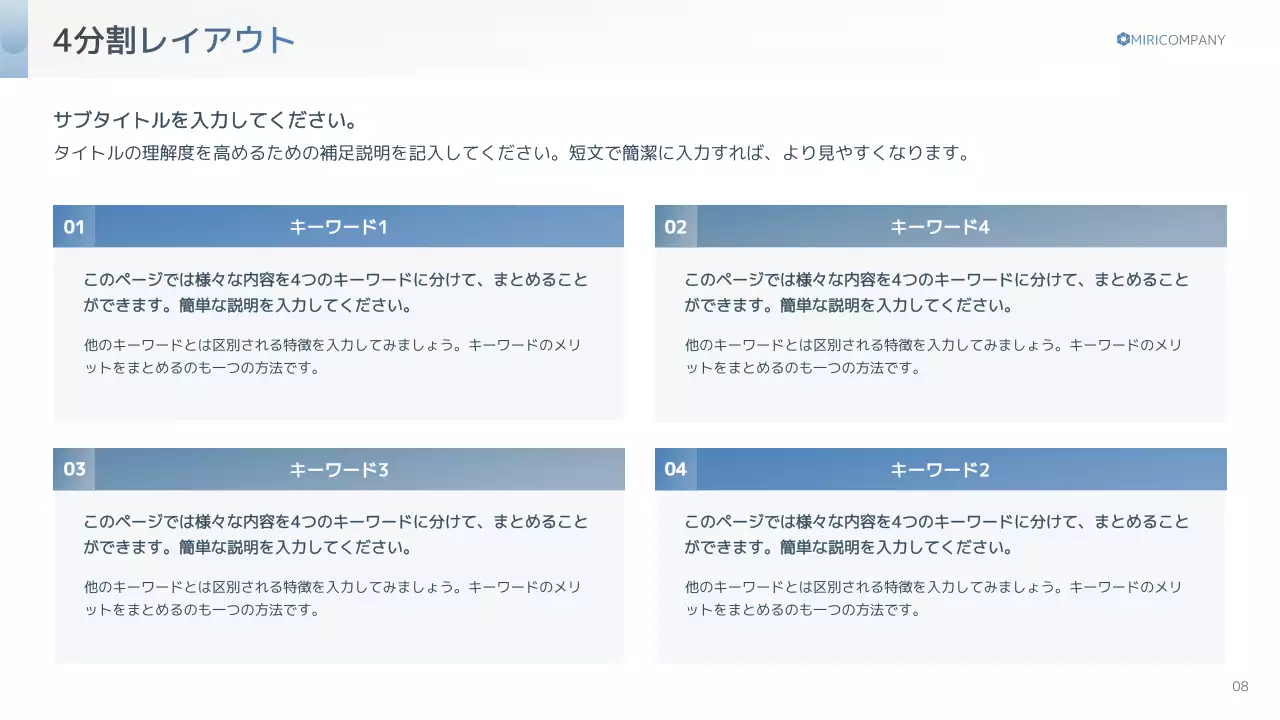 4分割レイアウト

MIRICOMPANY

サブタイトルを入力してください。
タイトルの理解度を高めるための補足説明を記入してください。短文で簡潔に入力すれば、より見やすくなります。

01 キーワード1

このページでは様々な内容を4つのキーワードに分けて、まとめることができます。簡単な説明を入力してください。

他のキーワードとは区別される特徴を入力してみましょう。キーワードのメリットをまとめるのも一つの方法です。

02 キーワード4

このページでは様々な内容を4つのキーワードに分けて、まとめることができます。簡単な説明を入力してください。

他のキーワードとは区別される特徴を入力してみましょう。キーワードのメリットをまとめるのも一つの方法です。

03 キーワード3

このページでは様々な内容を4つのキーワードに分けて、まとめることができます。簡単な説明を入力してください。

他のキーワードとは区別される特徴を入力してみましょう。キーワードのメリットをまとめるのも一つの方法です。

04 キーワード2

このページでは様々な内容を4つのキーワードに分けて、まとめることができます。簡単な説明を入力してください。

他のキーワードとは区別される特徴を入力してみましょう。キーワードのメリットをまとめるのも一つの方法です。

08